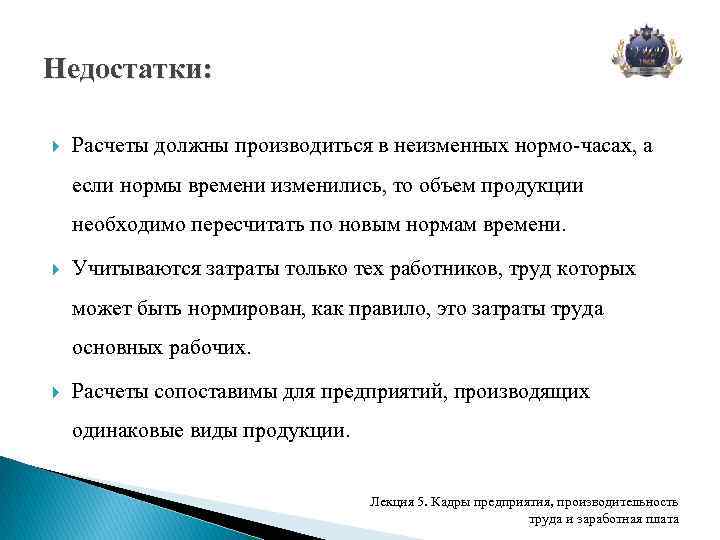 Недостатки:

Расчеты должны производиться в неизменных нормо-часах, а если нормы времени изменились, то объем продукции необходимо пересчитать по новым нормам времени.

Учитываются затраты только тех работников, труд которых может быть нормирован, как правило, это затраты труда основных рабочих.

Расчеты сопоставимы для предприятий, производящих одинаковые виды продукции.

Лекция 5. Кадры предприятия, производительность труда и заработная плата